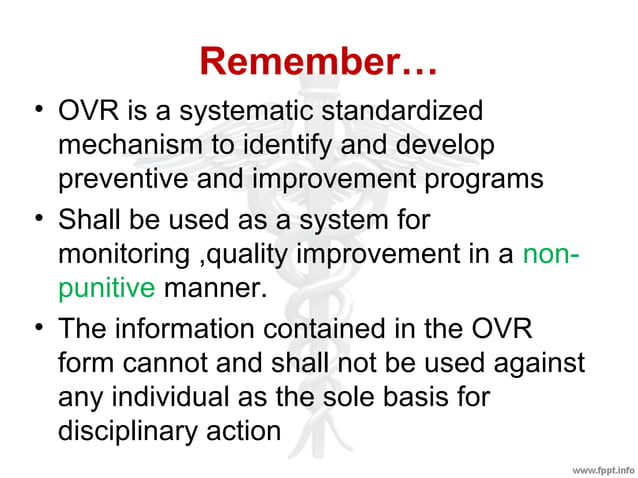 Remember…

• OVR is a systematic standardized mechanism to identify and develop preventive and improvement programs

• Shall be used as a system for monitoring ,quality improvement in a non-punitive manner.

• The information contained in the OVR form cannot and shall not be used against any individual as the sole basis for disciplinary action

www.fppt.info